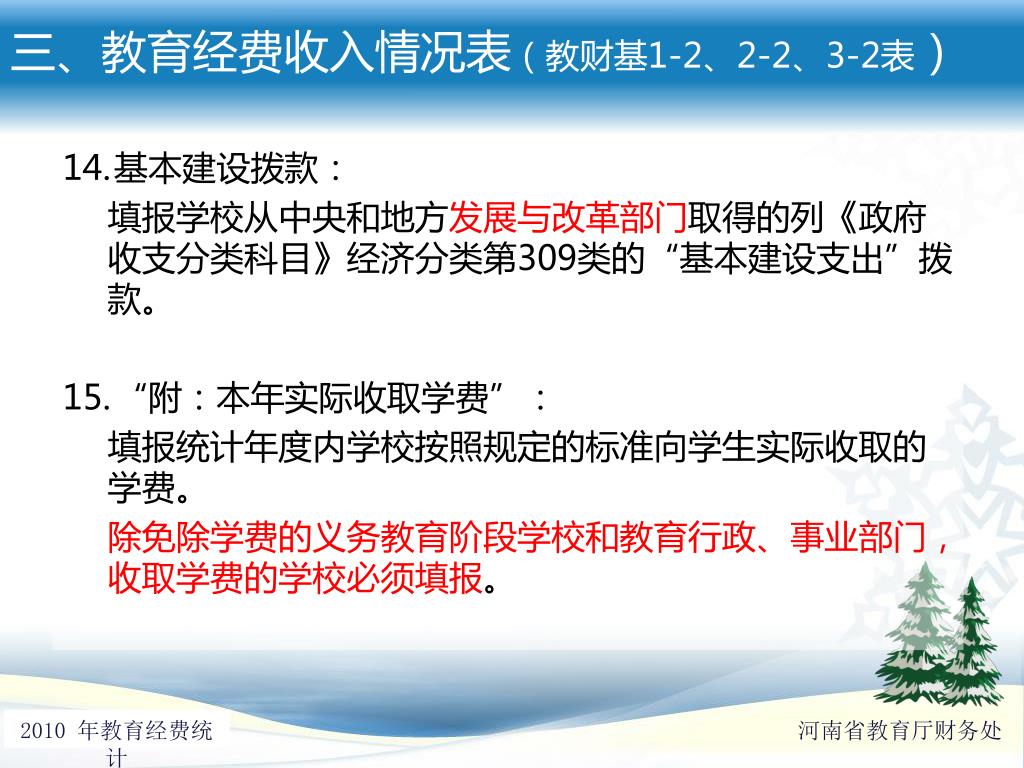 三、教育经费收入情况表（教财基1-2、2-2、3-2表）

14.基本建设拨款：

填报学校从中央和地方发展与改革部门取得的列《政府收支分类科目》经济分类第309类的“基本建设支出”拨款。

15.“附：本年实际收取学费”：

填报统计年度内学校按照规定的标准向学生实际收取的学费。

除免除学费的义务教育阶段学校和教育行政、事业部门，收取学费的学校必须填报。

2010 年教育经费统计

河南省教育厅财务处